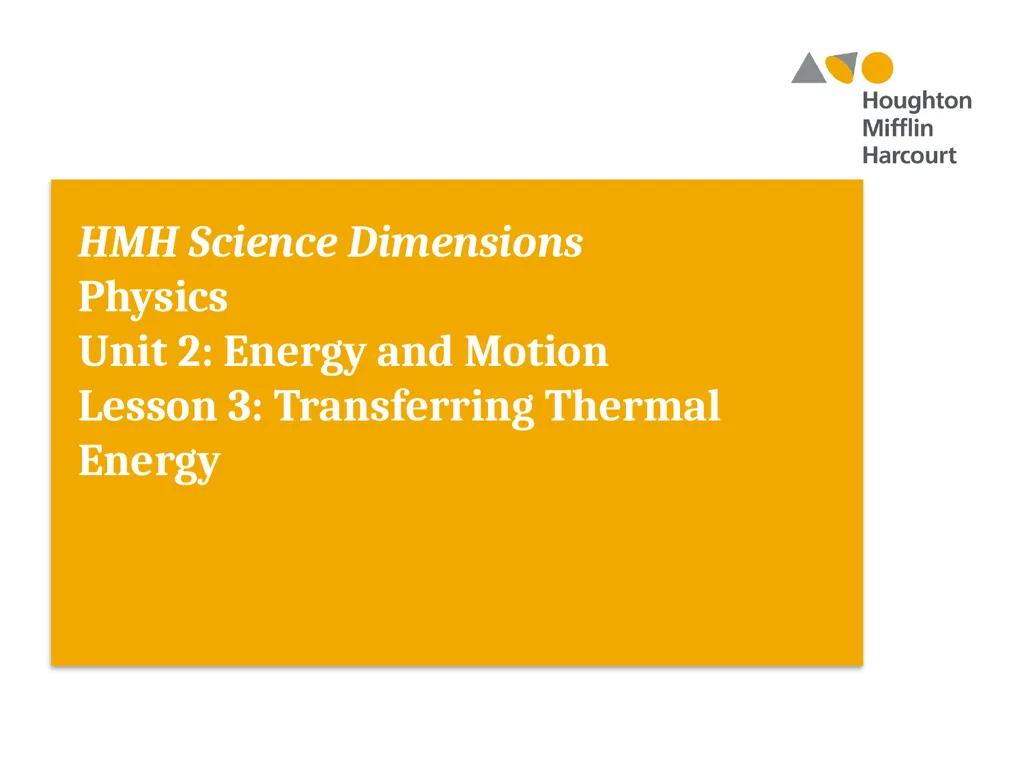 Houghton
Mifflin
Harcourt

HMH Science Dimensions
Physics
Unit 2: Energy and Motion
Lesson 3: Transferring Thermal Energy